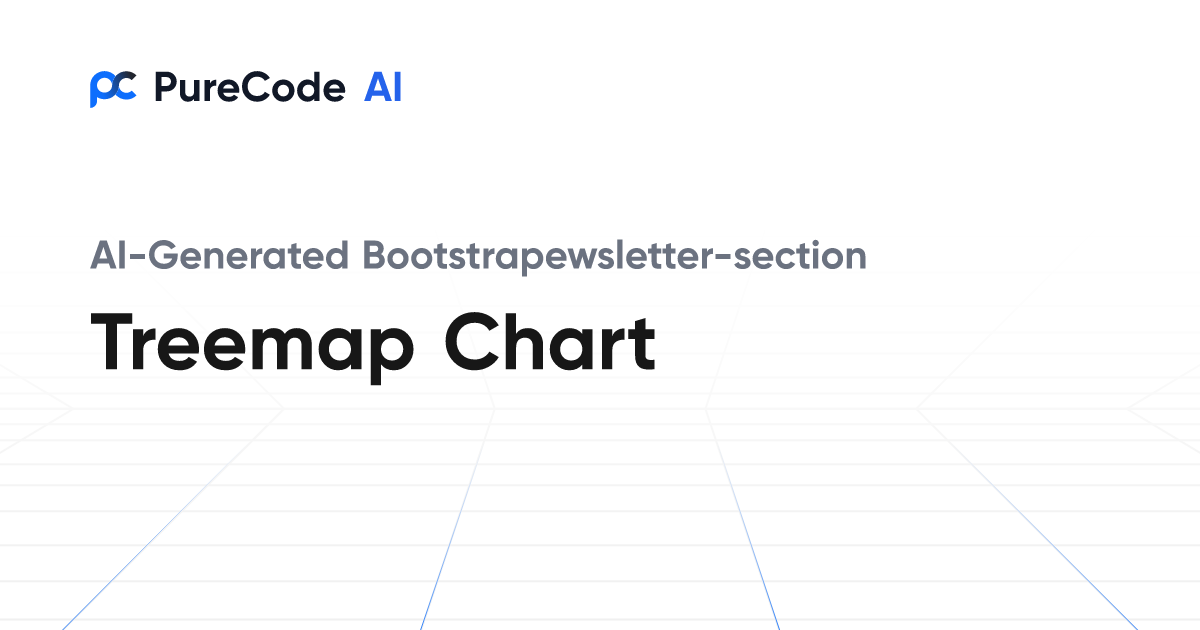 PureCode AI

AI-Generated Bootstrapewsletter-section

Treemap Chart